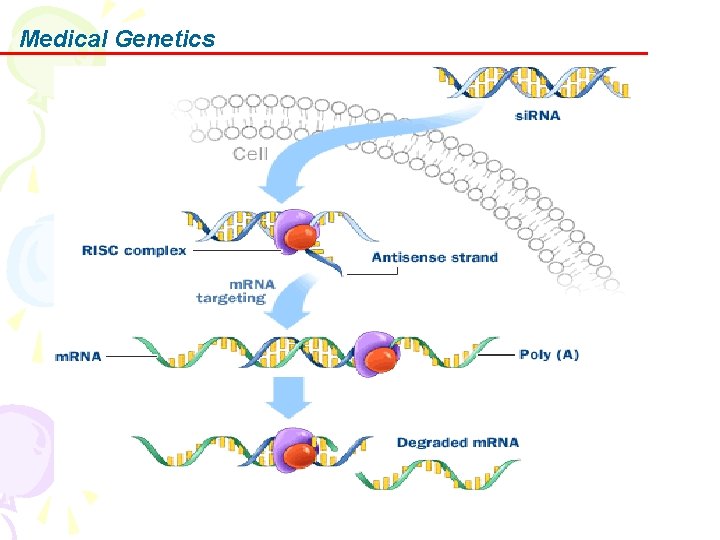 Medical Genetics

siRNA

Cell

RISC complex

Antisense strand

mRNA targeting

mRNA

Poly (A)

Degraded mRNA